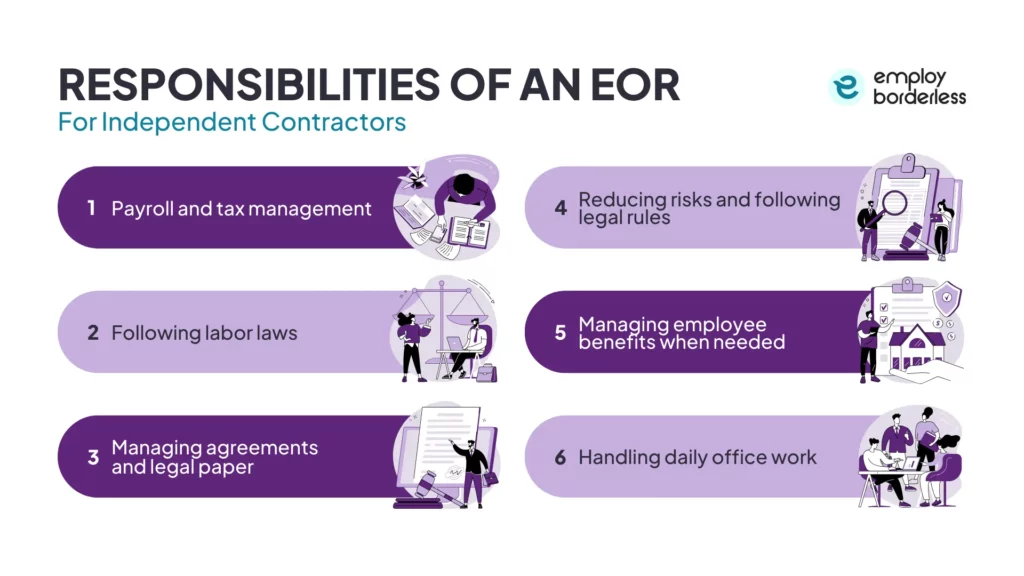 RESPONSIBILITIES OF AN EOR
For Independent Contractors

employ borderless

1 Payroll and tax management

2 Following labor laws

3 Managing agreements and legal paper

4 Reducing risks and following legal rules

5 Managing employee benefits when needed

6 Handling daily office work